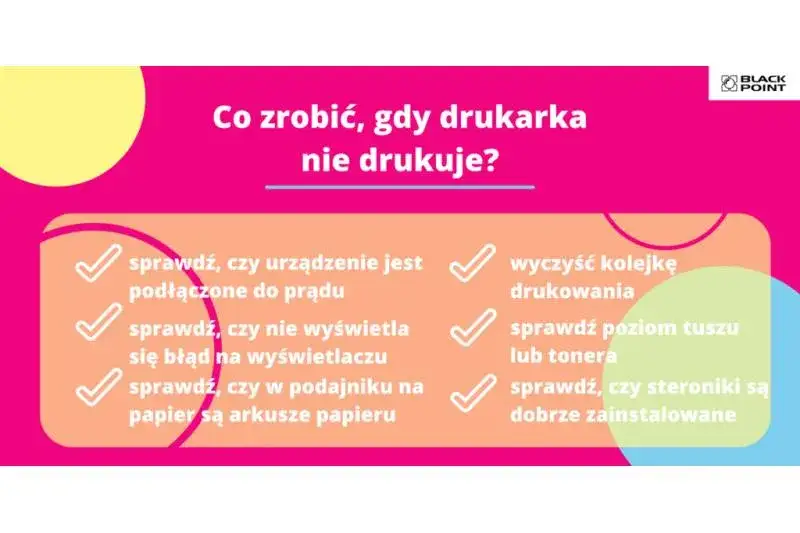 BLACK POINT

Co zrobić, gdy drukarka nie drukuje?

sprawdź, czy urządzenie jest podłączone do prądu

sprawdź, czy nie wyświetla się błąd na wyświetlaczu

sprawdź, czy w podajniku na papier są arkusze papieru

wyczyść kolejkę drukowania

sprawdź poziom tuszu lub tonera

sprawdź, czy steroniki są dobrze zainstalowane